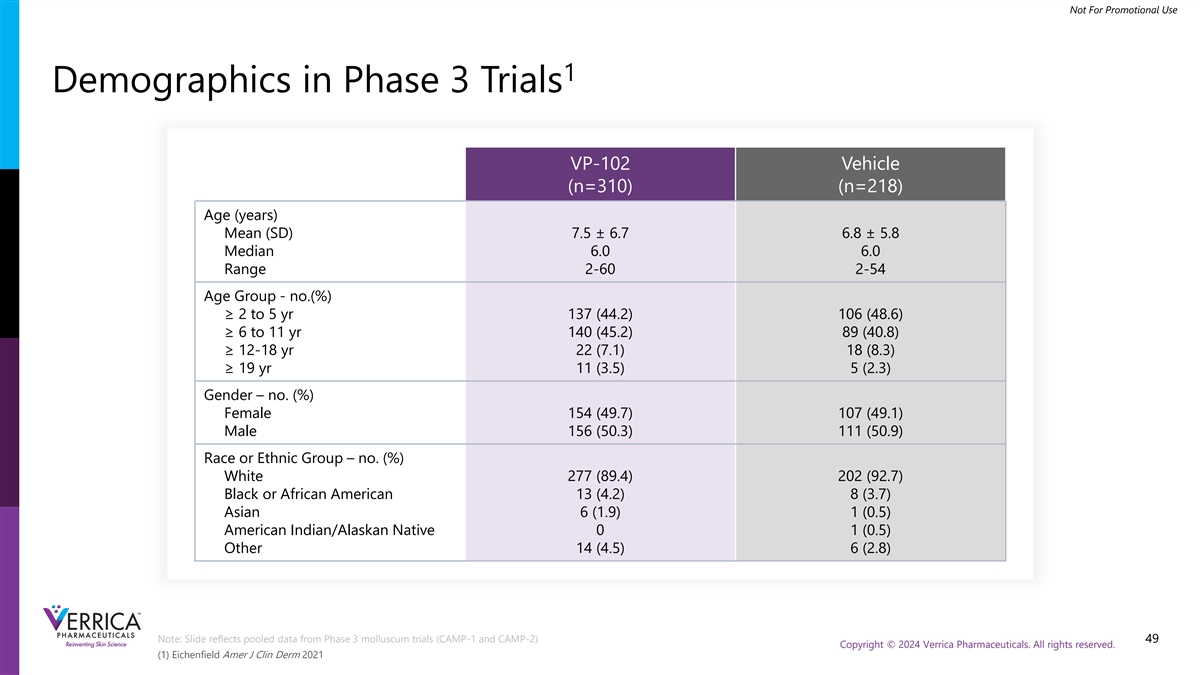 Not For Promotional Use

Demographics in Phase 3 Trials$^1$

| | VP-102 (n=310) | Vehicle (n=218) |
|---|---|---|
| Age (years) | | |
| Mean (SD) | 7.5 ± 6.7 | 6.8 ± 5.8 |
| Median | 6.0 | 6.0 |
| Range | 2-60 | 2-54 |
| Age Group - no.(%) | | |
| ≥ 2 to 5 yr | 137 (44.2) | 106 (48.6) |
| ≥ 6 to 11 yr | 140 (45.2) | 89 (40.8) |
| ≥ 12-18 yr | 22 (7.1) | 18 (8.3) |
| ≥ 19 yr | 11 (3.5) | 5 (2.3) |
| Gender – no. (%) | | |
| Female | 154 (49.7) | 107 (49.1) |
| Male | 156 (50.3) | 111 (50.9) |
| Race or Ethnic Group – no. (%) | | |
| White | 277 (89.4) | 202 (92.7) |
| Black or African American | 13 (4.2) | 8 (3.7) |
| Asian | 6 (1.9) | 1 (0.5) |
| American Indian/Alaskan Native | 0 | 1 (0.5) |
| Other | 14 (4.5) | 6 (2.8) |

VERRICA PHARMACEUTICALS
Reinventing Skin Science

Note: Slide reflects pooled data from Phase 3 molluscum trials (CAMP-1 and CAMP-2)
(1) Eichenfield Amer J Clin Derm 2021

Copyright © 2024 Verrica Pharmaceuticals. All rights reserved.

49